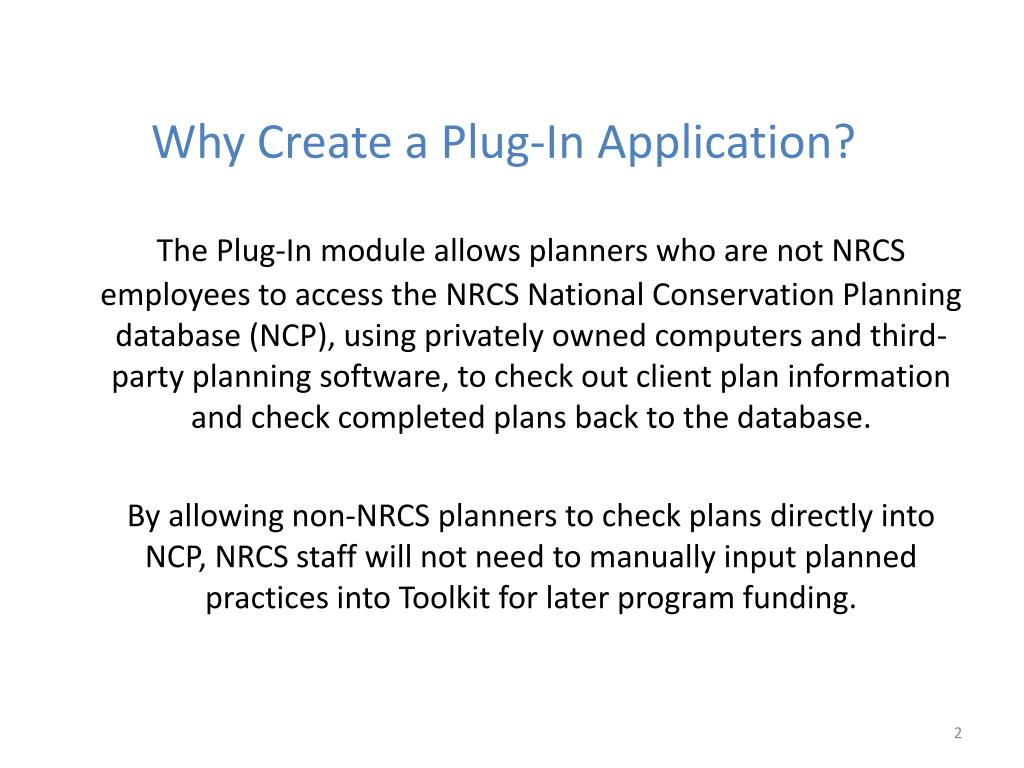 Why Create a Plug-In Application?

The Plug-In module allows planners who are not NRCS employees to access the NRCS National Conservation Planning database (NCP), using privately owned computers and third-party planning software, to check out client plan information and check completed plans back to the database.

By allowing non-NRCS planners to check plans directly into NCP, NRCS staff will not need to manually input planned practices into Toolkit for later program funding.

2